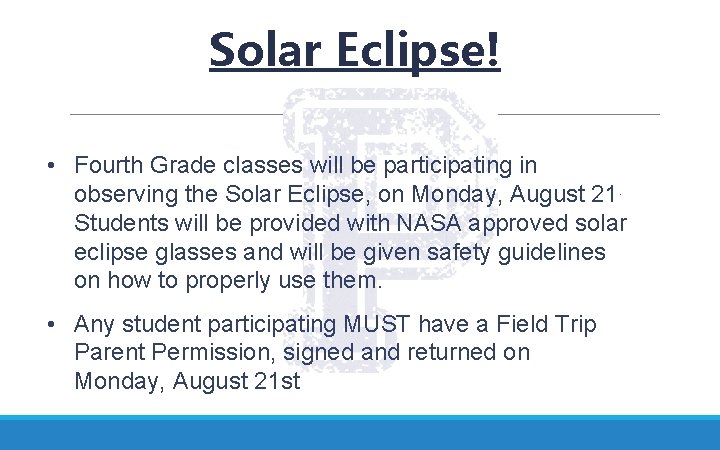 Solar Eclipse!

• Fourth Grade classes will be participating in observing the Solar Eclipse, on Monday, August 21. Students will be provided with NASA approved solar eclipse glasses and will be given safety guidelines on how to properly use them.

• Any student participating MUST have a Field Trip Parent Permission, signed and returned on Monday, August 21st